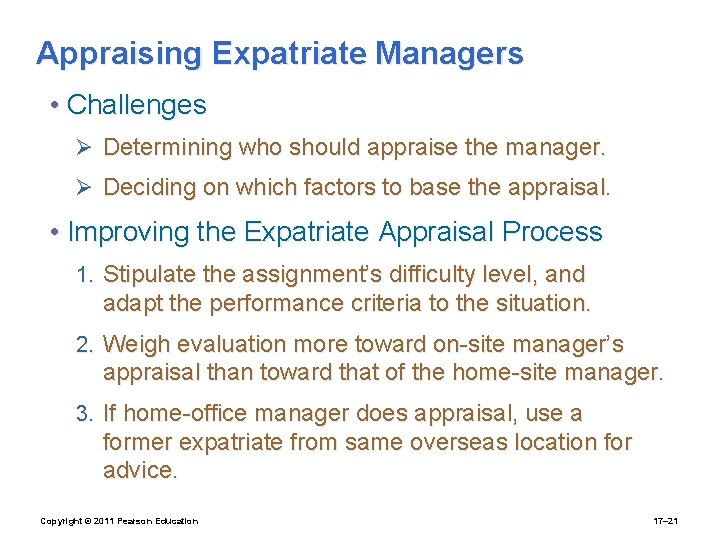 Appraising Expatriate Managers

• Challenges

➢ Determining who should appraise the manager.

➢ Deciding on which factors to base the appraisal.

• Improving the Expatriate Appraisal Process

1. Stipulate the assignment's difficulty level, and adapt the performance criteria to the situation.

2. Weigh evaluation more toward on-site manager's appraisal than toward that of the home-site manager.

3. If home-office manager does appraisal, use a former expatriate from same overseas location for advice.

Copyright © 2011 Pearson Education

17–21